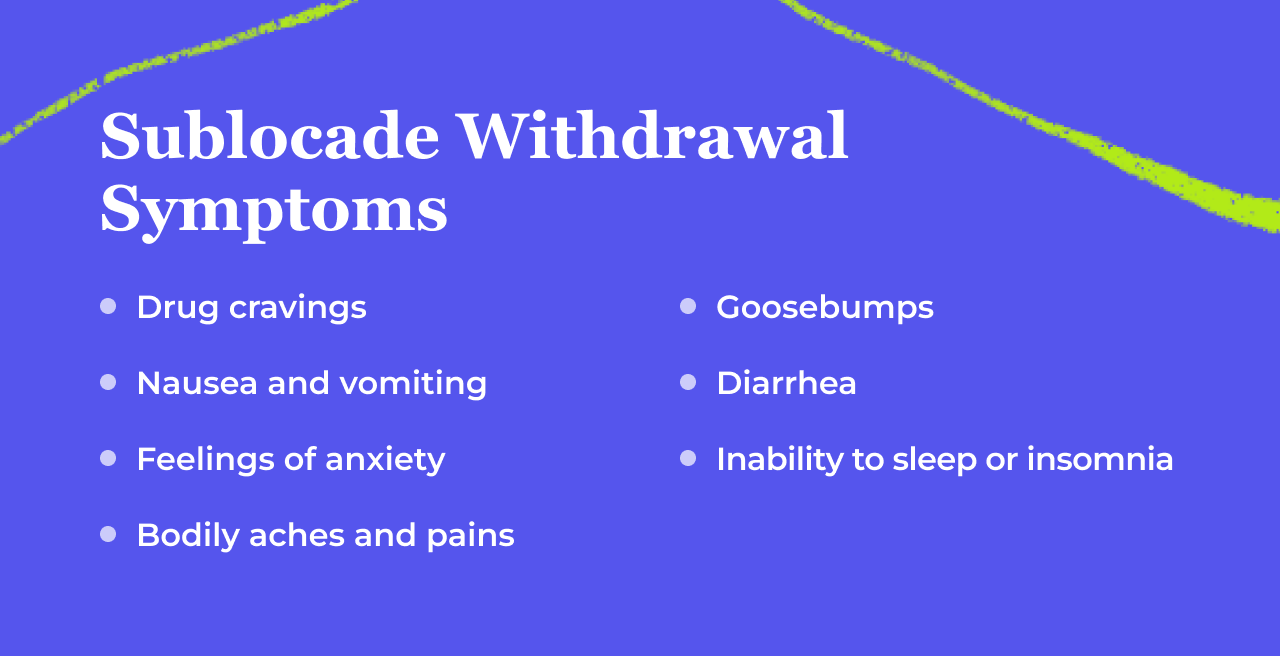 Sublocade Withdrawal Symptoms

- Drug cravings
- Nausea and vomiting
- Feelings of anxiety
- Bodily aches and pains

- Goosebumps
- Diarrhea
- Inability to sleep or insomnia